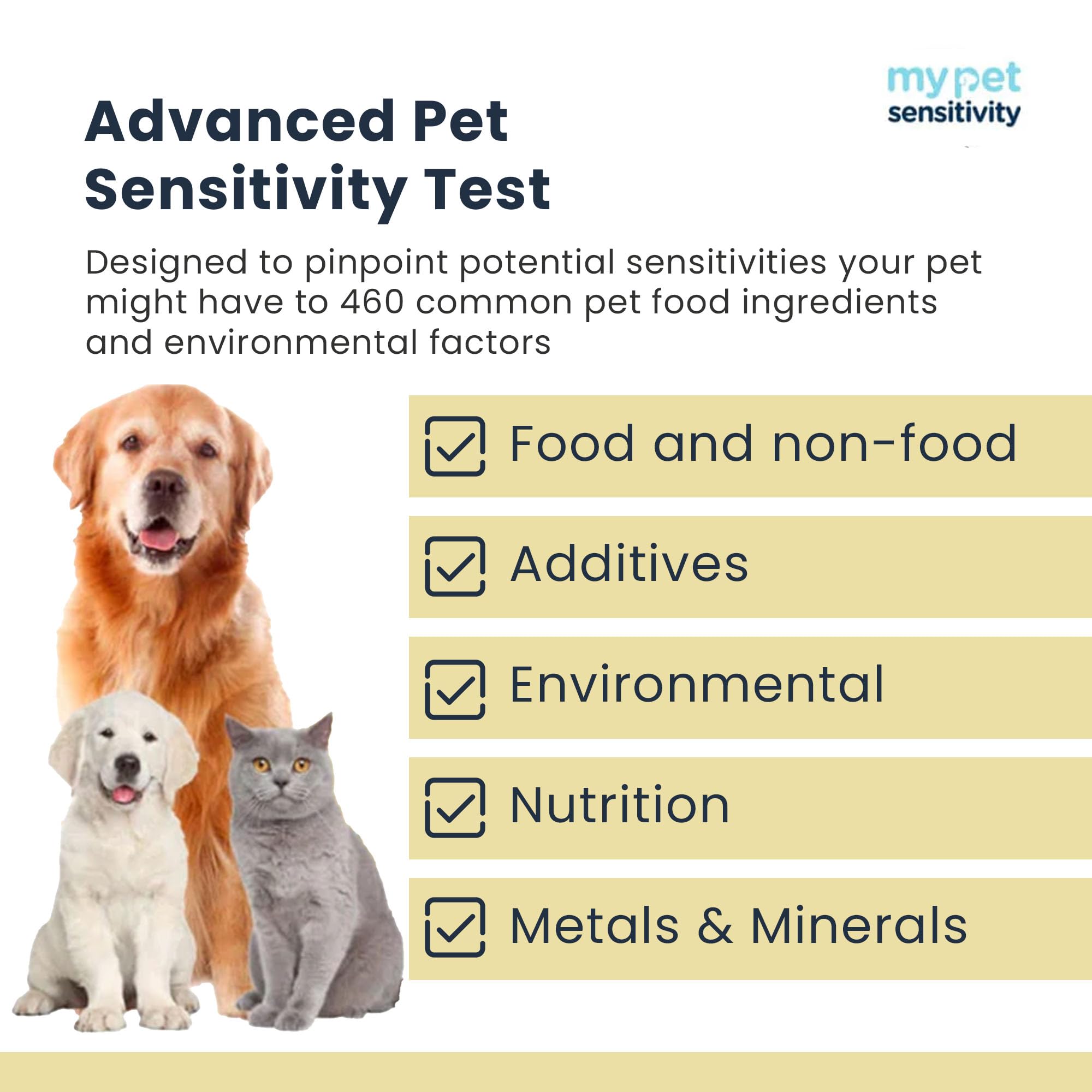 my pet
sensitivity

Advanced Pet Sensitivity Test

Designed to pinpoint potential sensitivities your pet might have to 460 common pet food ingredients and environmental factors

Food and non-food

Additives

Environmental

Nutrition

Metals & Minerals